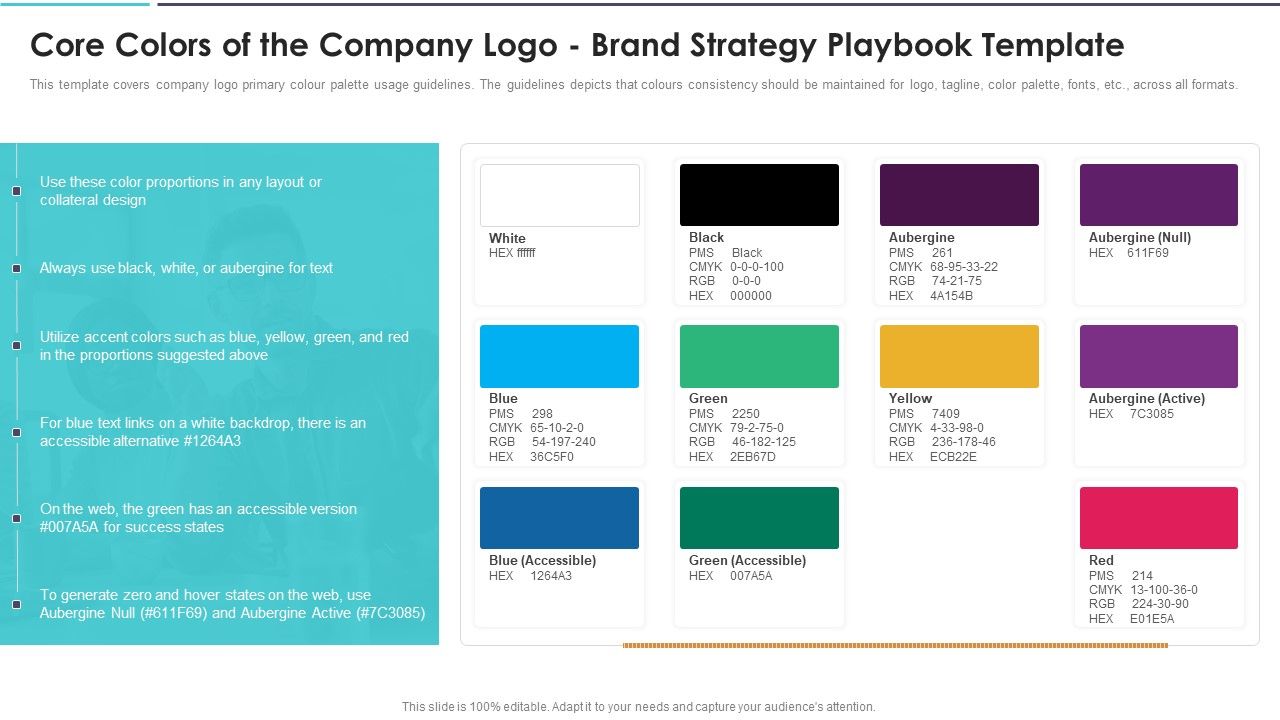 Core Colors of the Company Logo - Brand Strategy Playbook Template

This template covers company logo primary colour palette usage guidelines. The guidelines depicts that colours consistency should be maintained for logo, tagline, color palette, fonts, etc., across all formats.

Use these color proportions in any layout or collateral design

Always use black, white, or aubergine for text

Utilize accent colors such as blue, yellow, green, and red in the proportions suggested above

For blue text links on a white backdrop, there is an accessible alternative #1264A3

On the web, the green has an accessible version #007A5A for success states

To generate zero and hover states on the web, use Aubergine Null (#611F69) and Aubergine Active (#7C3085)

White
HEX ffffff

Black
PMS Black
CMYK 0-0-0-100
RGB 0-0-0
HEX 000000

Aubergine
PMS 261
CMYK 68-95-33-22
RGB 74-21-75
HEX 4A154B

Aubergine (Null)
HEX 611F69

Blue
PMS 298
CMYK 65-10-2-0
RGB 54-197-240
HEX 36C5F0

Green
PMS 2250
CMYK 79-2-75-0
RGB 46-182-125
HEX 2EB67D

Yellow
PMS 7409
CMYK 4-33-98-0
RGB 236-178-46
HEX ECB22E

Aubergine (Active)
HEX 7C3085

Blue (Accessible)
HEX 1264A3

Green (Accessible)
HEX 007A5A

Red
PMS 214
CMYK 13-100-36-0
RGB 224-30-90
HEX E01E5A

This slide is 100% editable. Adapt it to your needs and capture your audience's attention.